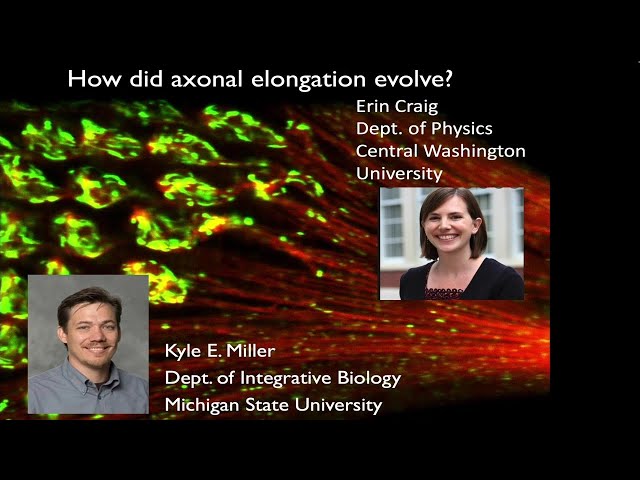 How did axonal elongation evolve?

Erin Craig
Dept. of Physics
Central Washington University

Kyle E. Miller
Dept. of Integrative Biology
Michigan State University